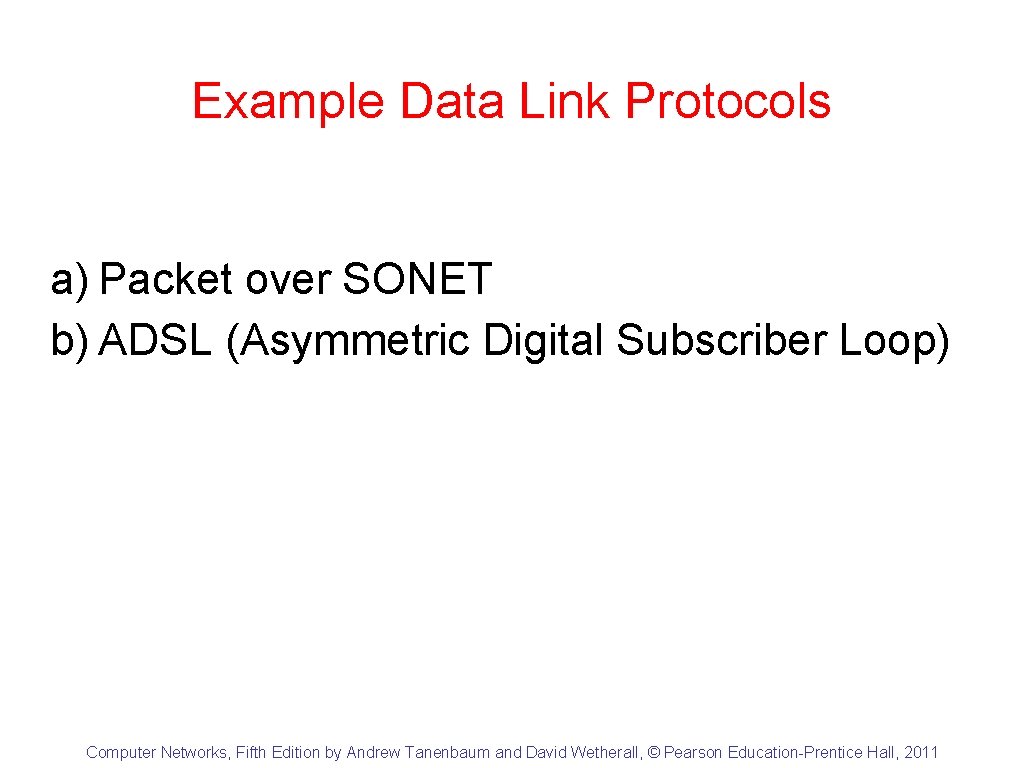 Example Data Link Protocols

a) Packet over SONET
b) ADSL (Asymmetric Digital Subscriber Loop)

Computer Networks, Fifth Edition by Andrew Tanenbaum and David Wetherall, © Pearson Education-Prentice Hall, 2011